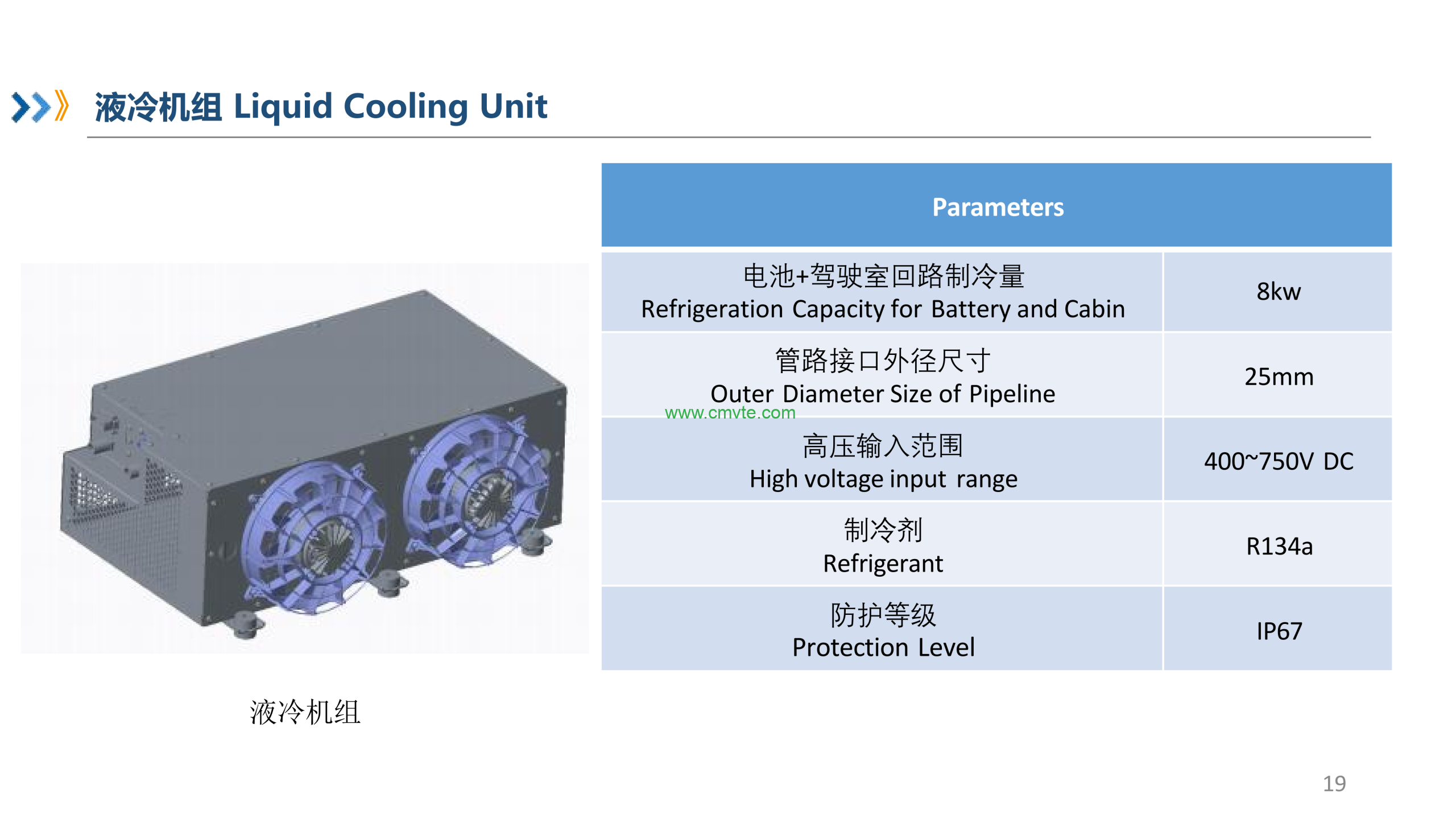 液冷机组 Liquid Cooling Unit

| Parameters | |
|---|---|
| 电池+驾驶室回路制冷量 Refrigeration Capacity for Battery and Cabin | 8kw |
| 管路接口外径尺寸 Outer Diameter Size of Pipeline | 25mm |
| 高压输入范围 High voltage input range | 400~750V DC |
| 制冷剂 Refrigerant | R134a |
| 防护等级 Protection Level | IP67 |

www.cmvte.com

液冷机组

19